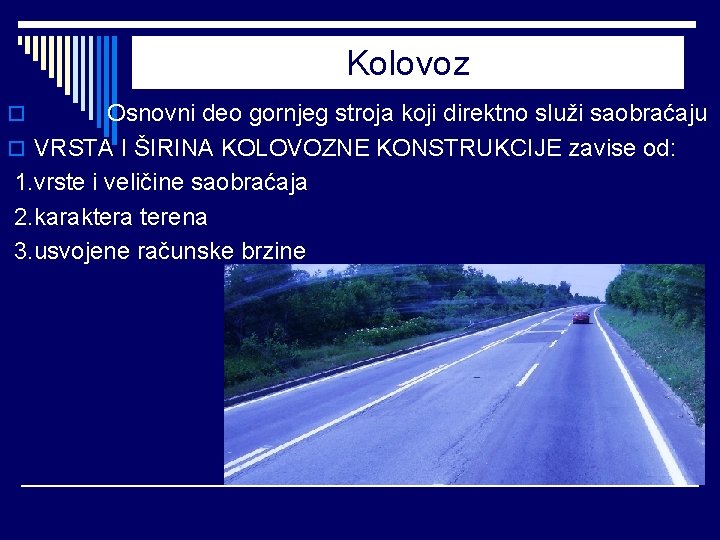 Kolovoz

Osnovni deo gornjeg stroja koji direktno služi saobraćaju

VRSTA I ŠIRINA KOLOVOZNE KONSTRUKCIJE zavise od:

1.vrste i veličine saobraćaja

2.karaktera terena

3.usvojene računske brzine